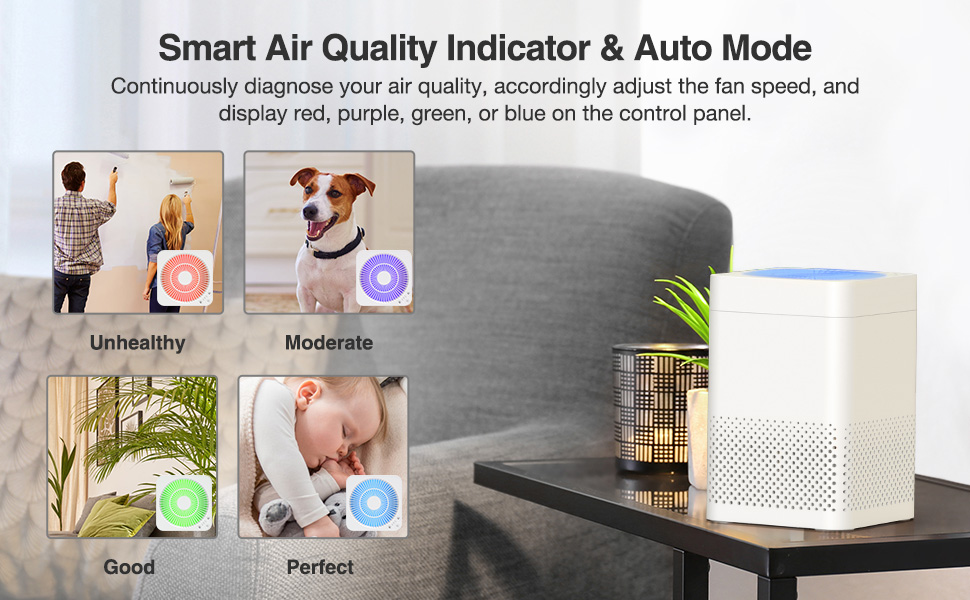 Smart Air Quality Indicator & Auto Mode

Continuously diagnose your air quality, accordingly adjust the fan speed, and display red, purple, green, or blue on the control panel.

Unhealthy

Moderate

Good

Perfect